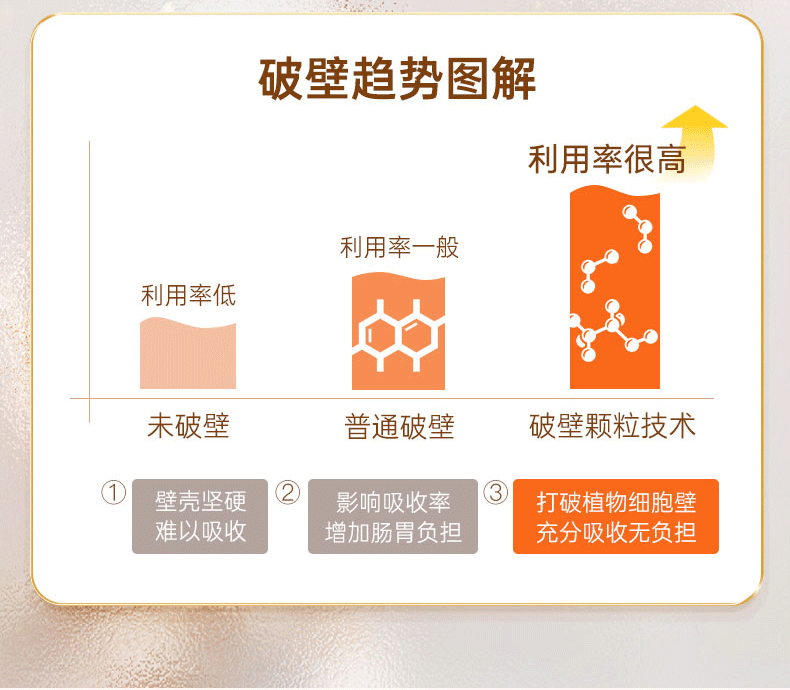 破壁趋势图解

利用率低

利用率一般

利用率很高

未破壁

普通破壁

破壁颗粒技术

① 壁壳坚硬 难以吸收

② 影响吸收率 增加肠胃负担

③ 打破植物细胞壁 充分吸收无负担